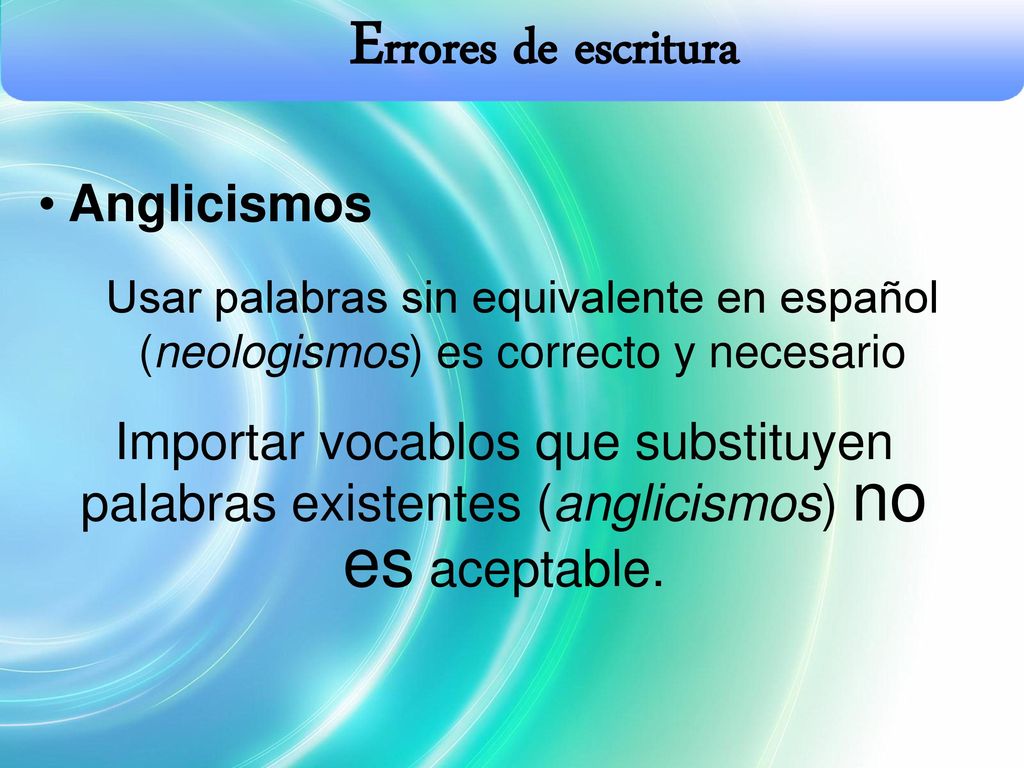 Errores de escritura

• Anglicismos

Usar palabras sin equivalente en español (neologismos) es correcto y necesario

Importar vocablos que substituyen palabras existentes (anglicismos) no es aceptable.